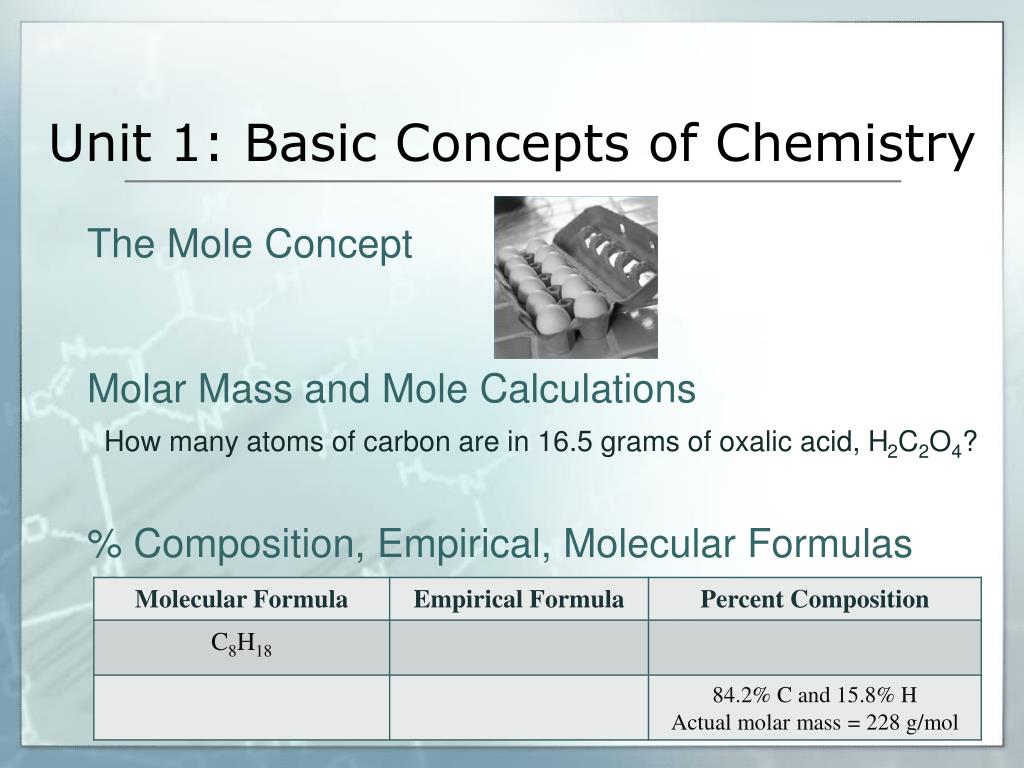 Unit 1: Basic Concepts of Chemistry

The Mole Concept

Molar Mass and Mole Calculations

How many atoms of carbon are in 16.5 grams of oxalic acid, $H_2C_2O_4$?

% Composition, Empirical, Molecular Formulas

| Molecular Formula | Empirical Formula | Percent Composition |
|---|---|---|
| $C_8H_{18}$ | | |
| | | 84.2% C and 15.8% H Actual molar mass = 228 g/mol |